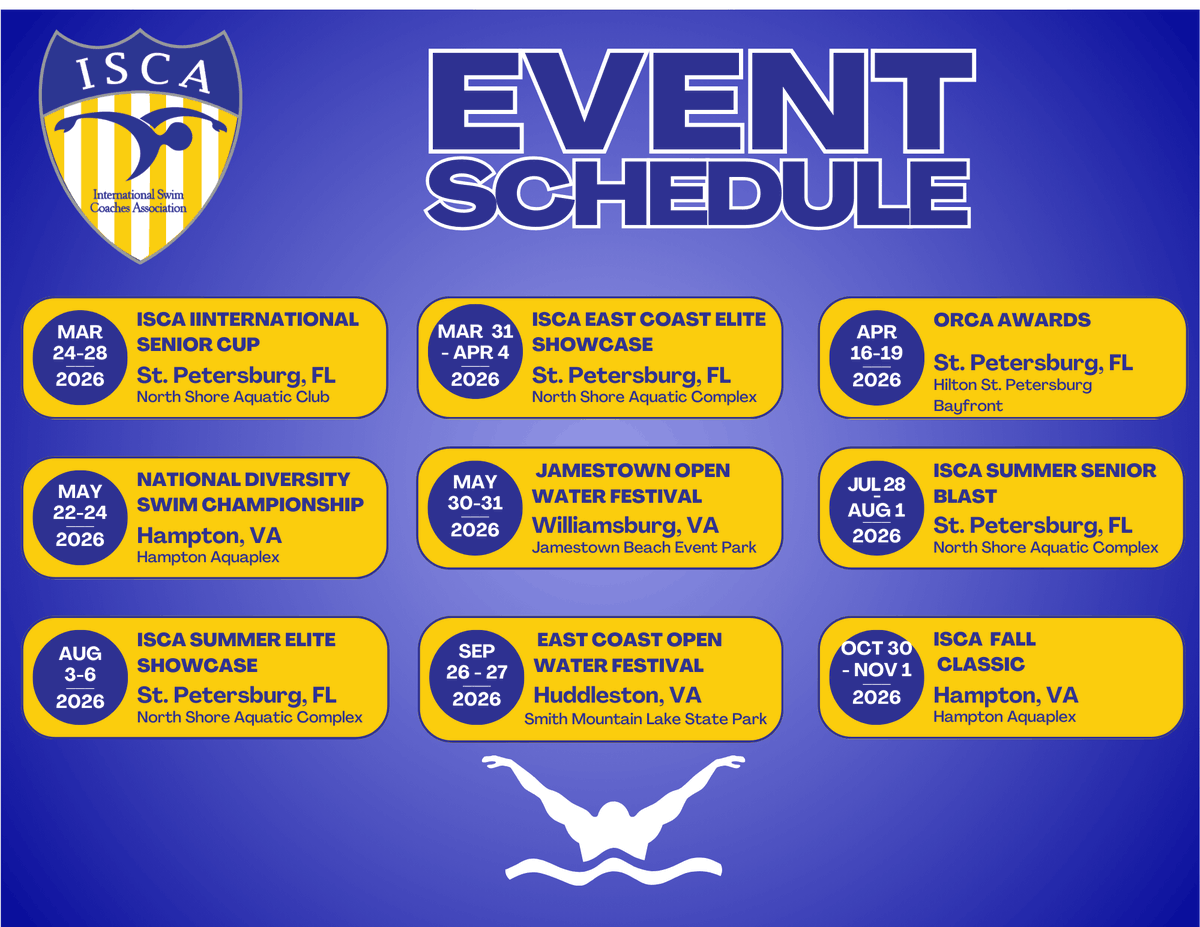 ISCA
International Swim Coaches Association

EVENT SCHEDULE

MAR 24-28 2026
ISCA IINTERNATIONAL SENIOR CUP
St. Petersburg, FL
North Shore Aquatic Club

MAR 31 - APR 4 2026
ISCA EAST COAST ELITE SHOWCASE
St. Petersburg, FL
North Shore Aquatic Complex

APR 16-19 2026
ORCA AWARDS
St. Petersburg, FL
Hilton St. Petersburg Bayfront

MAY 22-24 2026
NATIONAL DIVERSITY SWIM CHAMPIONSHIP
Hampton, VA
Hampton Aquaplex

MAY 30-31 2026
JAMESTOWN OPEN WATER FESTIVAL
Williamsburg, VA
Jamestown Beach Event Park

JUL 28 - AUG 1 2026
ISCA SUMMER SENIOR BLAST
St. Petersburg, FL
North Shore Aquatic Complex

AUG 3-6 2026
ISCA SUMMER ELITE SHOWCASE
St. Petersburg, FL
North Shore Aquatic Complex

SEP 26 - 27 2026
EAST COAST OPEN WATER FESTIVAL
Huddleston, VA
Smith Mountain Lake State Park

OCT 30 - NOV 1 2026
ISCA FALL CLASSIC
Hampton, VA
Hampton Aquaplex